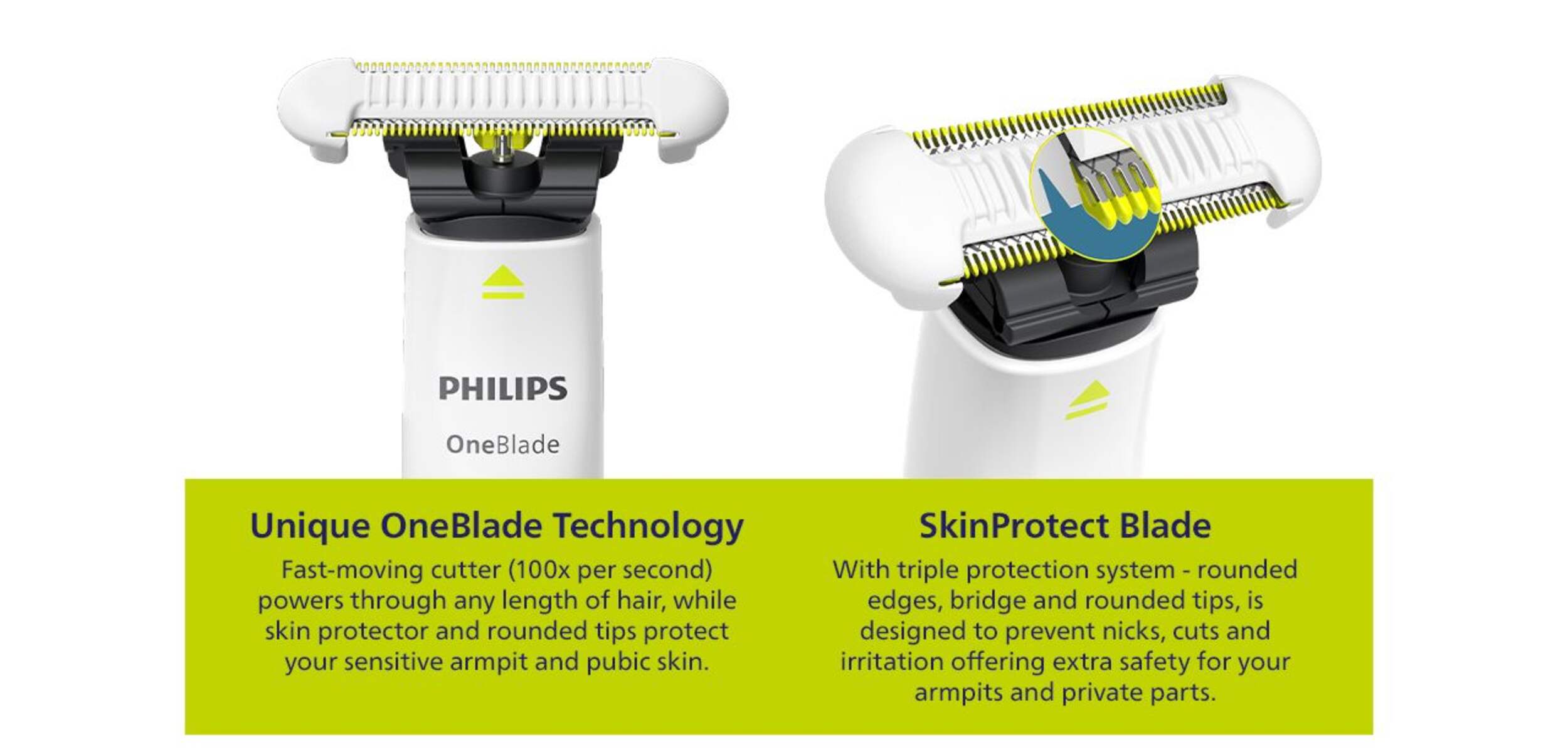 PHILIPS
OneBlade

Unique OneBlade Technology
Fast-moving cutter (100x per second) powers through any length of hair, while skin protector and rounded tips protect your sensitive armpit and pubic skin.

SkinProtect Blade
With triple protection system - rounded edges, bridge and rounded tips, is designed to prevent nicks, cuts and irritation offering extra safety for your armpits and private parts.